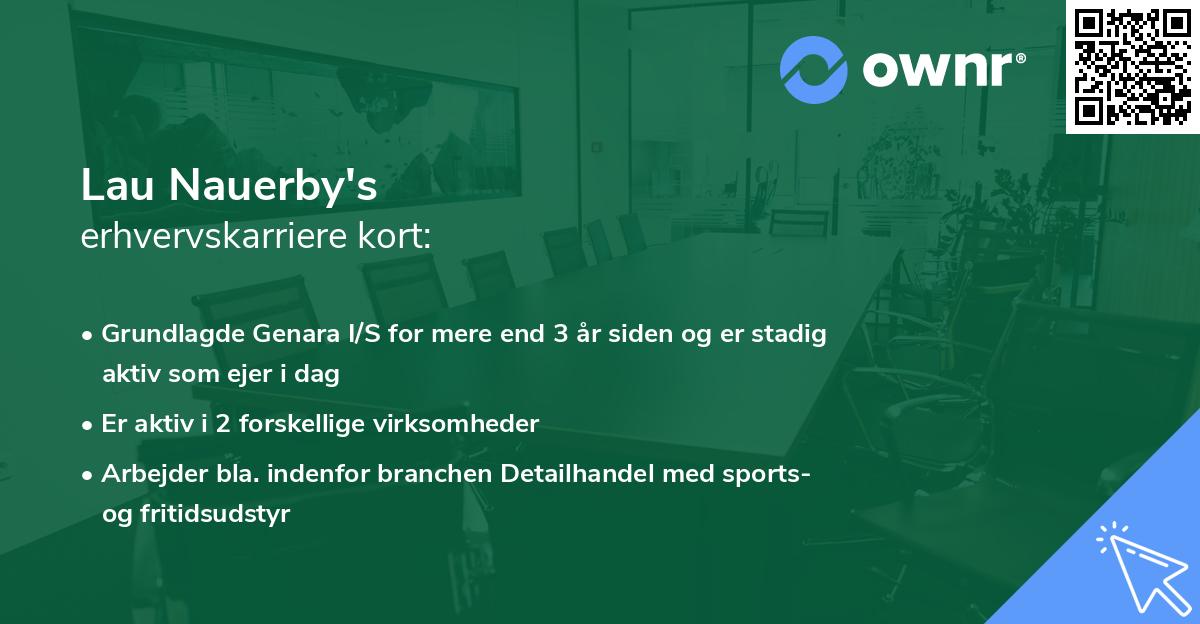 ownr®

Lau Nauerby's
erhvervskarriere kort:

• Grundlagde Genara I/S for mere end 3 år siden og er stadig aktiv som ejer i dag
• Er aktiv i 2 forskellige virksomheder
• Arbejder bla. indenfor branchen Detailhandel med sports- og fritidsudstyr